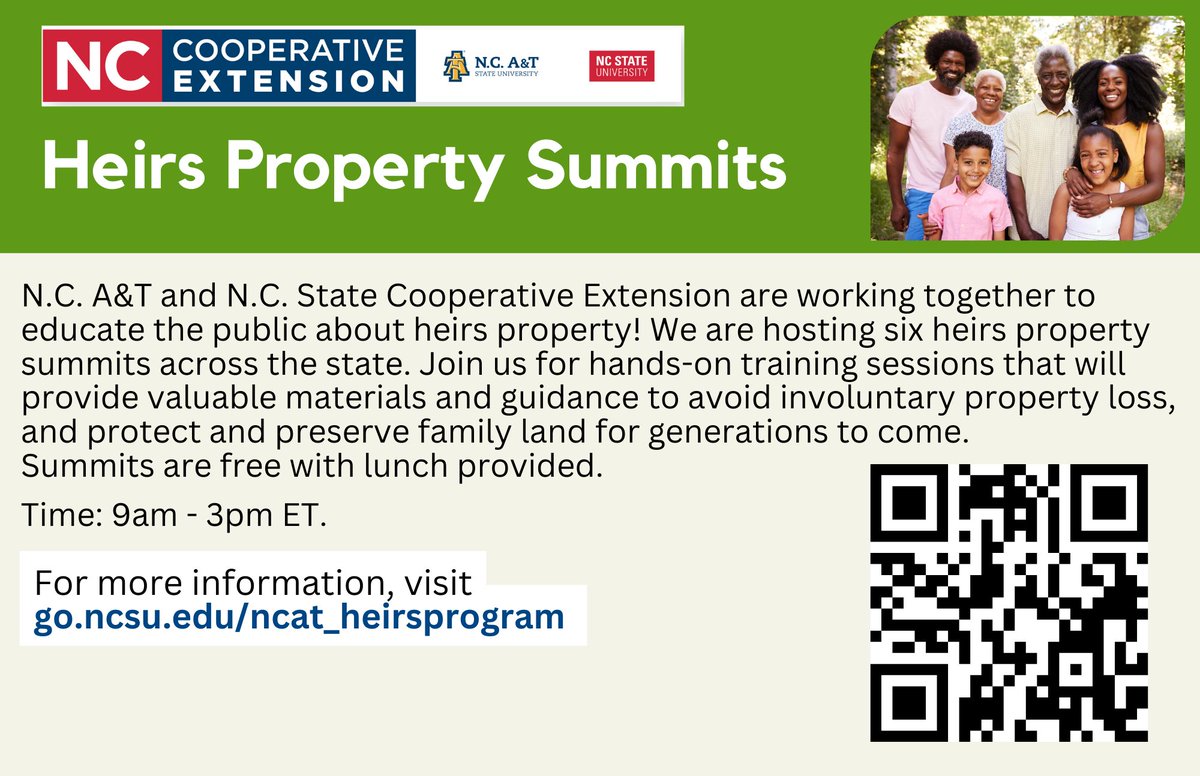 NC COOPERATIVE EXTENSION

N.C. A&T STATE UNIVERSITY

NC STATE UNIVERSITY

Heirs Property Summits

N.C. A&T and N.C. State Cooperative Extension are working together to educate the public about heirs property! We are hosting six heirs property summits across the state. Join us for hands-on training sessions that will provide valuable materials and guidance to avoid involuntary property loss, and protect and preserve family land for generations to come. Summits are free with lunch provided.

Time: 9am - 3pm ET.

For more information, visit go.ncsu.edu/ncat_heirsprogram